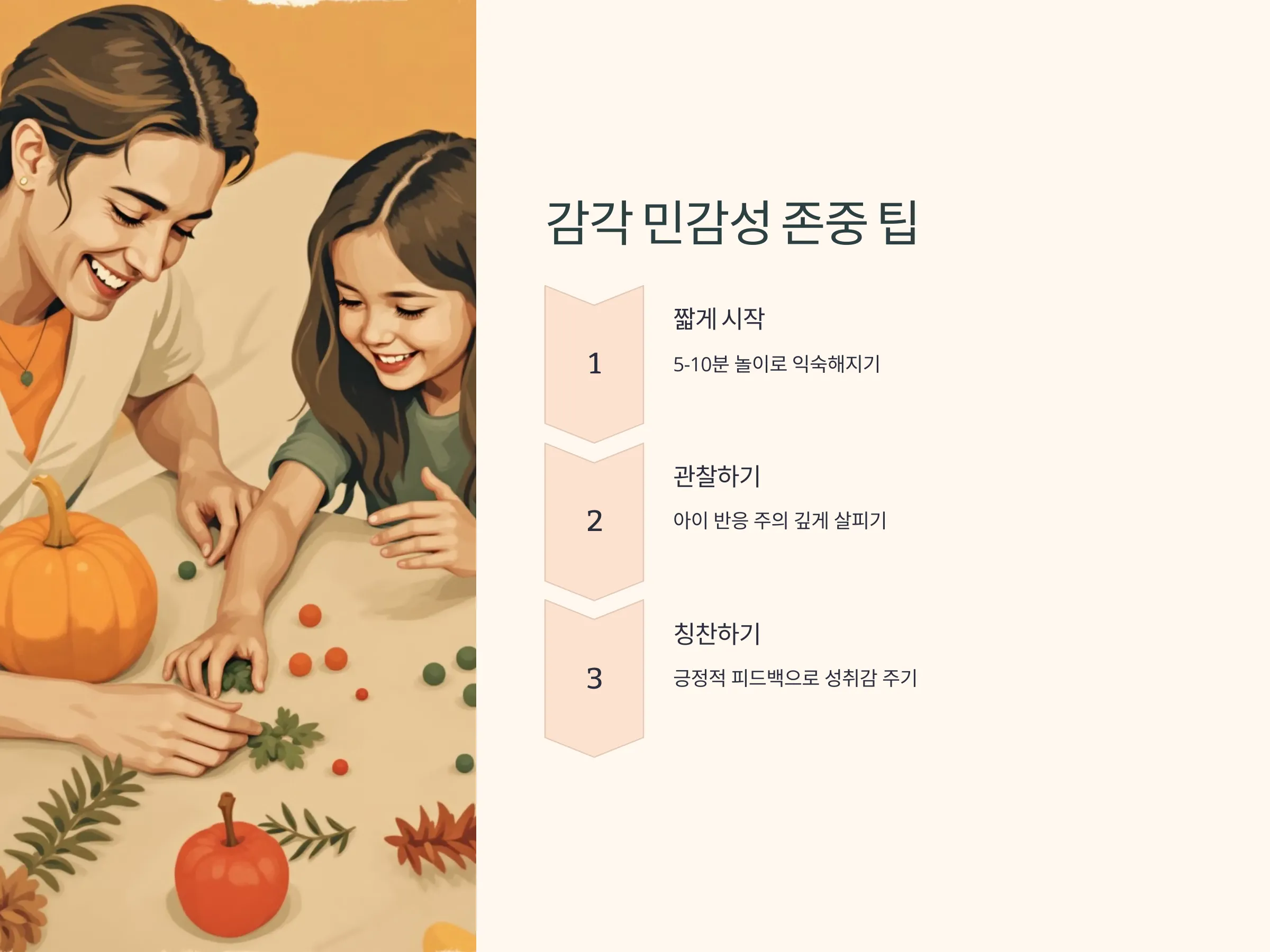 감각 민감성 존중 팁

1

짧게 시작

5-10분 놀이로 익숙해지기

2

관찰하기

아이 반응 주의 깊게 살피기

3

칭찬하기

긍정적 피드백으로 성취감 주기